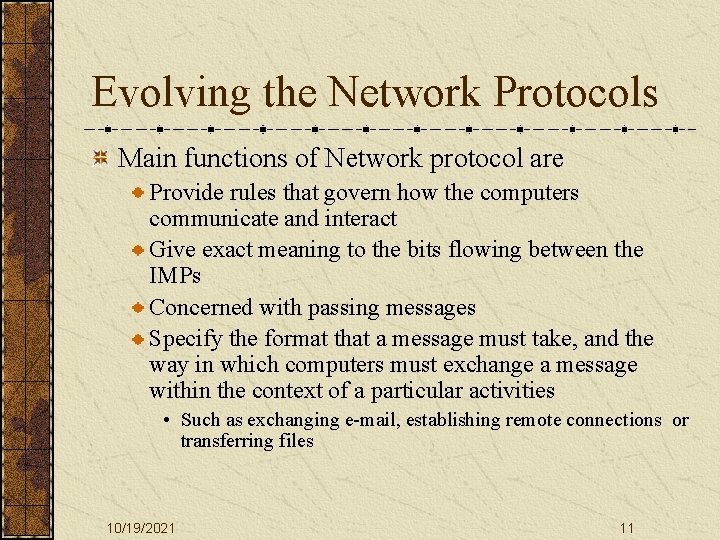 Evolving the Network Protocols

Main functions of Network protocol are

Provide rules that govern how the computers communicate and interact

Give exact meaning to the bits flowing between the IMPs

Concerned with passing messages

Specify the format that a message must take, and the way in which computers must exchange a message within the context of a particular activities

• Such as exchanging e-mail, establishing remote connections or transferring files

10/19/2021

11